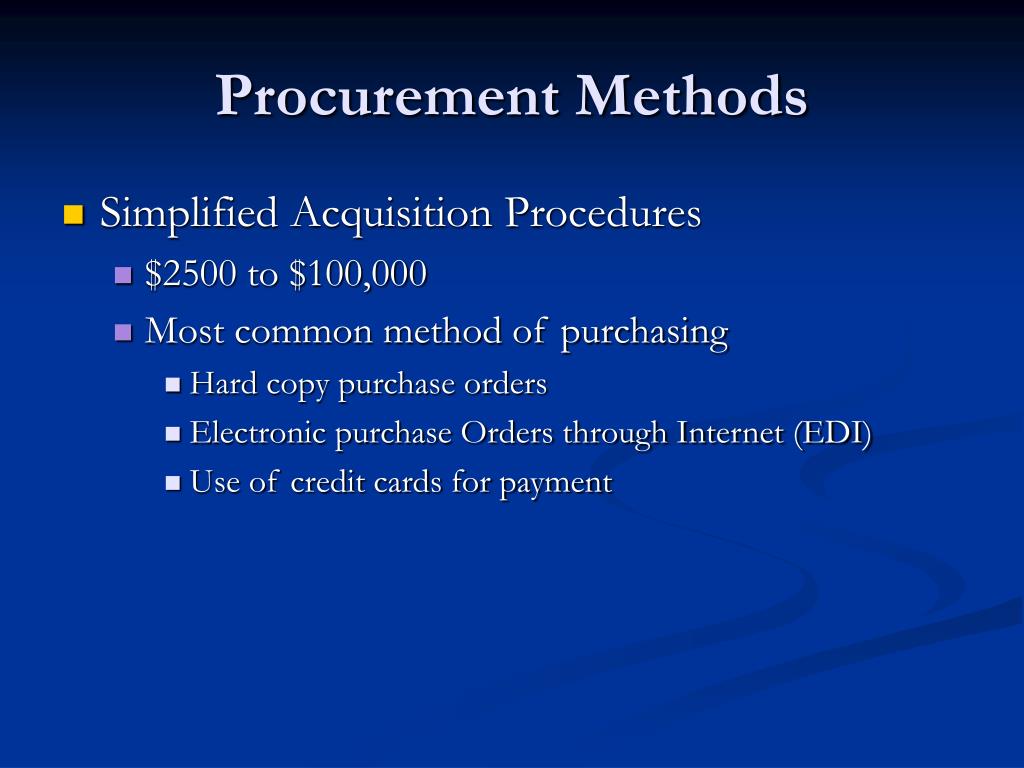 Procurement Methods

- Simplified Acquisition Procedures
  - \$2500 to \$100,000
  - Most common method of purchasing
    - Hard copy purchase orders
    - Electronic purchase Orders through Internet (EDI)
    - Use of credit cards for payment